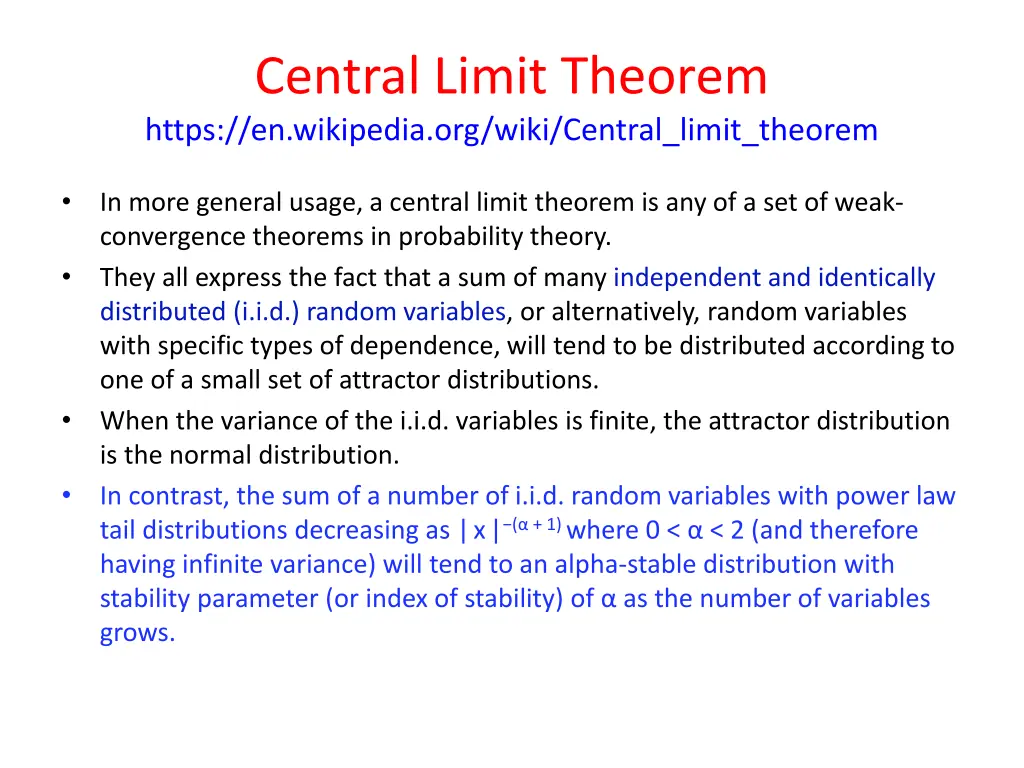 Central Limit Theorem
https://en.wikipedia.org/wiki/Central_limit_theorem

• In more general usage, a central limit theorem is any of a set of weak-convergence theorems in probability theory.
• They all express the fact that a sum of many independent and identically distributed (i.i.d.) random variables, or alternatively, random variables with specific types of dependence, will tend to be distributed according to one of a small set of attractor distributions.
• When the variance of the i.i.d. variables is finite, the attractor distribution is the normal distribution.
• In contrast, the sum of a number of i.i.d. random variables with power law tail distributions decreasing as $|x|^{-(\alpha+1)}$ where $0 < \alpha < 2$ (and therefore having infinite variance) will tend to an alpha-stable distribution with stability parameter (or index of stability) of α as the number of variables grows.